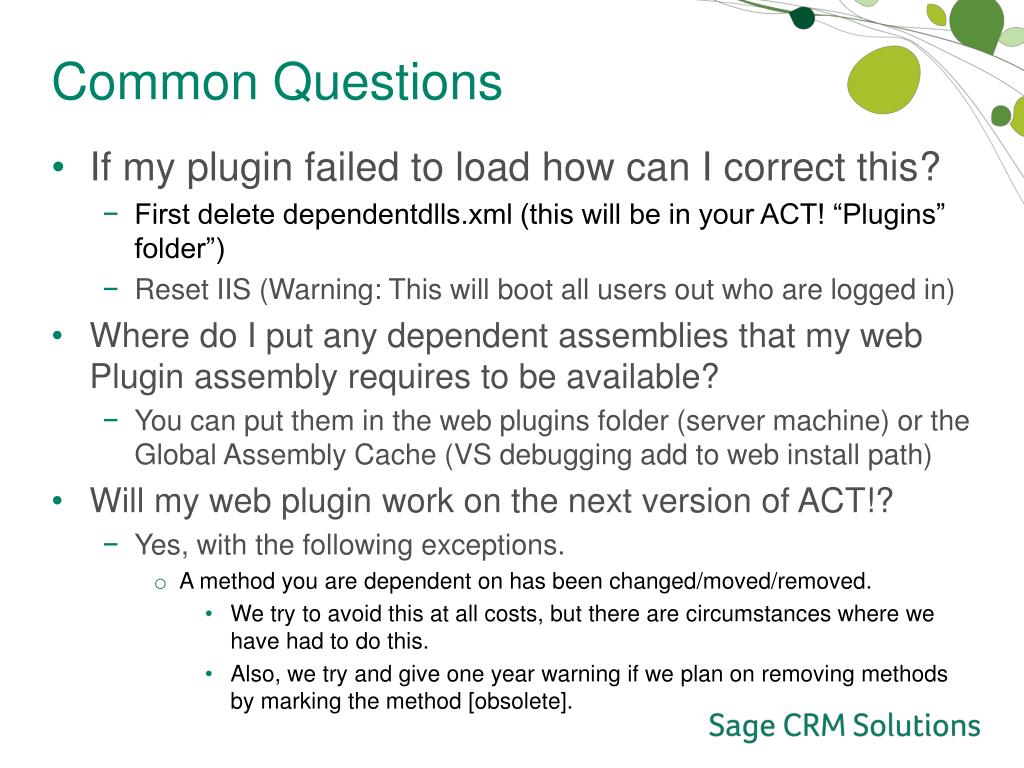 Common Questions

• If my plugin failed to load how can I correct this?
  − First delete dependentdlls.xml (this will be in your ACT! “Plugins” folder”)
  − Reset IIS (Warning: This will boot all users out who are logged in)
• Where do I put any dependent assemblies that my web Plugin assembly requires to be available?
  − You can put them in the web plugins folder (server machine) or the Global Assembly Cache (VS debugging add to web install path)
• Will my web plugin work on the next version of ACT!?
  − Yes, with the following exceptions.
    o A method you are dependent on has been changed/moved/removed.
      • We try to avoid this at all costs, but there are circumstances where we have had to do this.
      • Also, we try and give one year warning if we plan on removing methods by marking the method [obsolete].

Sage CRM Solutions